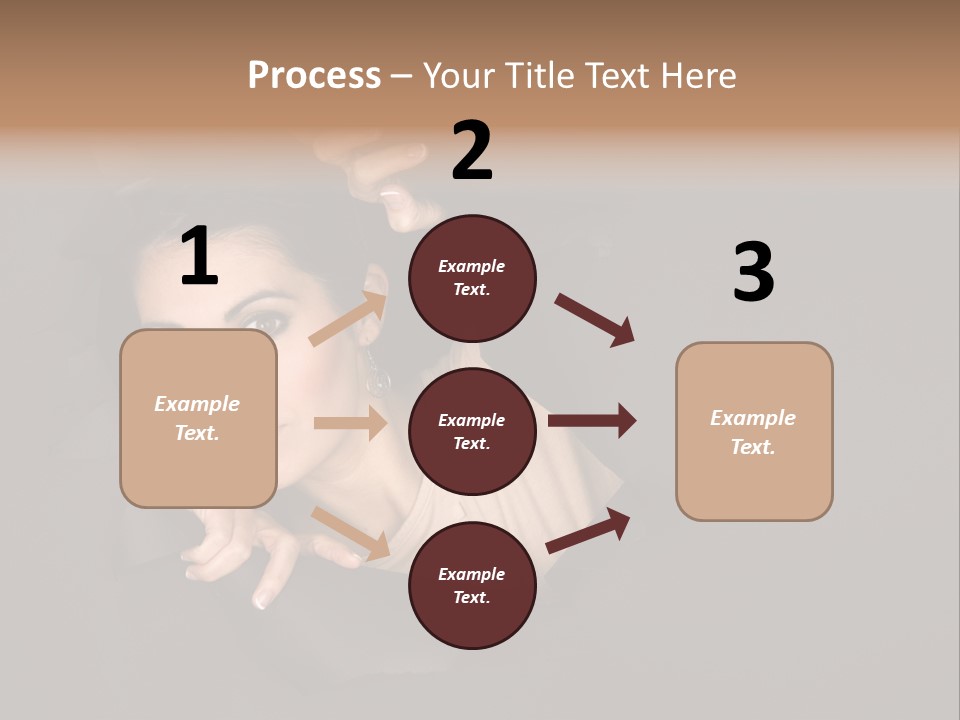 Process – Your Title Text Here

1

Example Text.

2

Example Text.

Example Text.

Example Text.

3

Example Text.